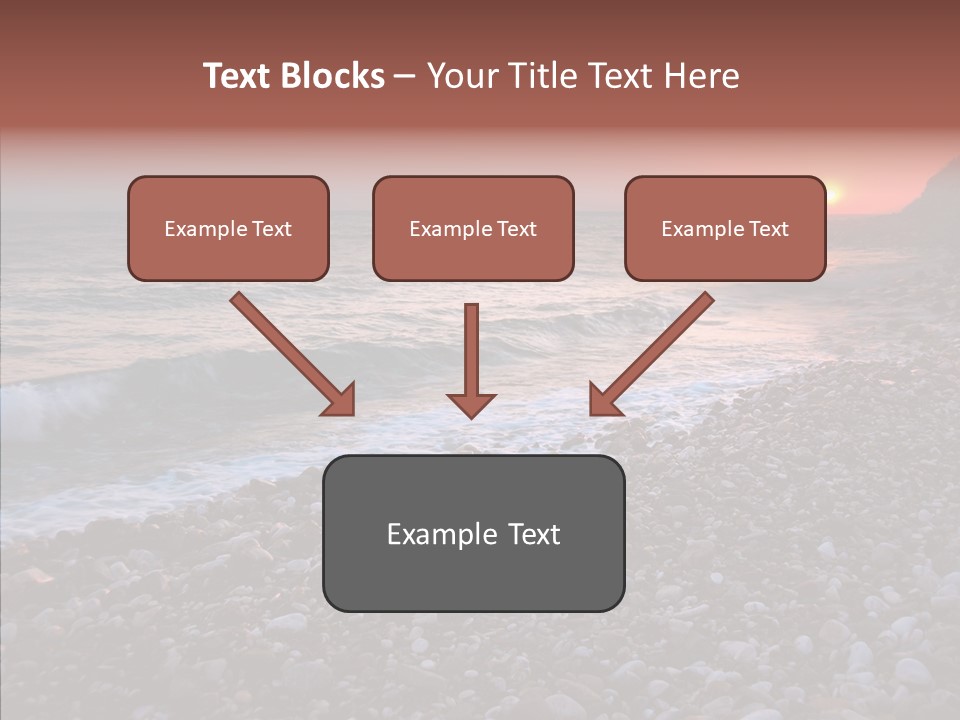 Text Blocks – Your Title Text Here

Example Text

Example Text

Example Text

Example Text